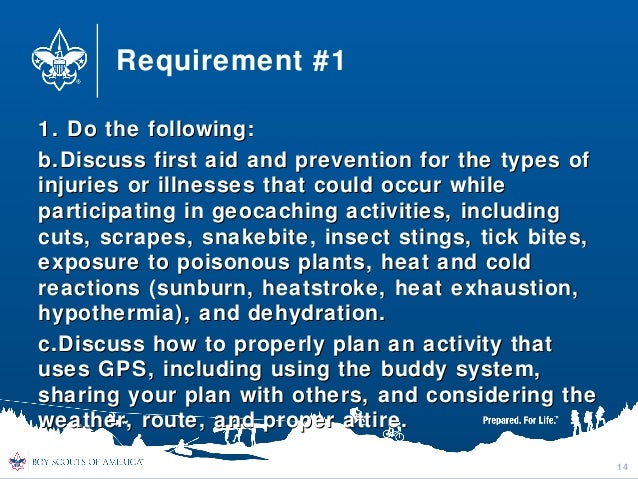 Requirement #1

1. Do the following:

b.Discuss first aid and prevention for the types of injuries or illnesses that could occur while participating in geocaching activities, including cuts, scrapes, snakebite, insect stings, tick bites, exposure to poisonous plants, heat and cold reactions (sunburn, heatstroke, heat exhaustion, hypothermia), and dehydration.

c.Discuss how to properly plan an activity that uses GPS, including using the buddy system, sharing your plan with others, and considering the weather, route, and proper attire.

Prepared. For Life.

BOY SCOUTS OF AMERICA

14